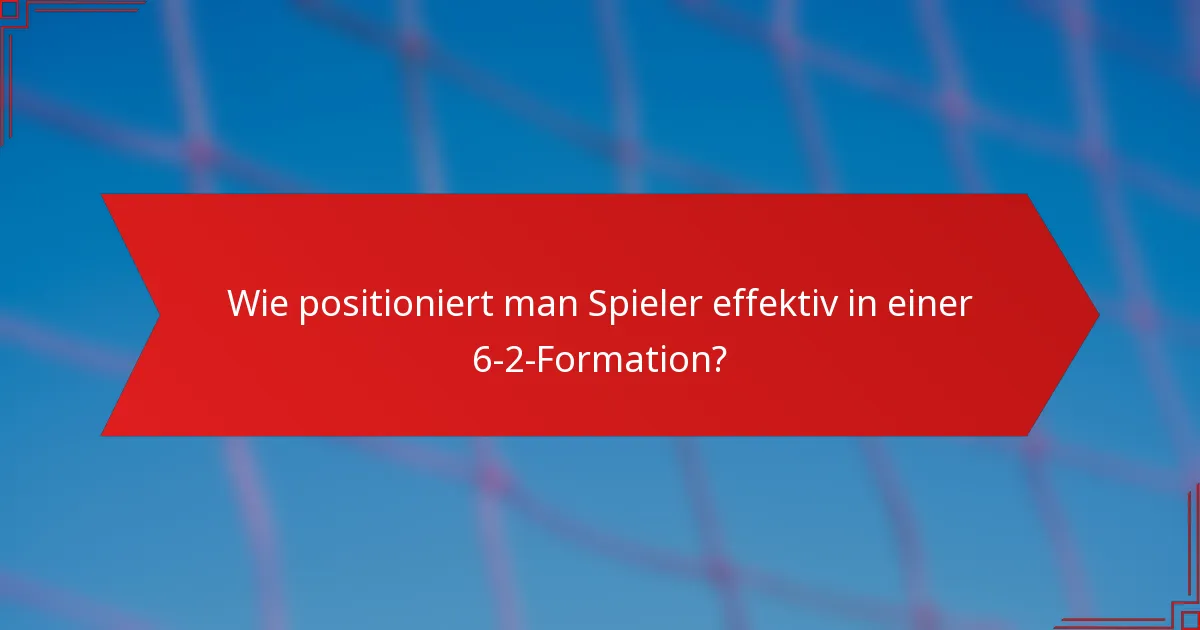 Wie positioniert man Spieler effektiv in einer 6-2-Formation?